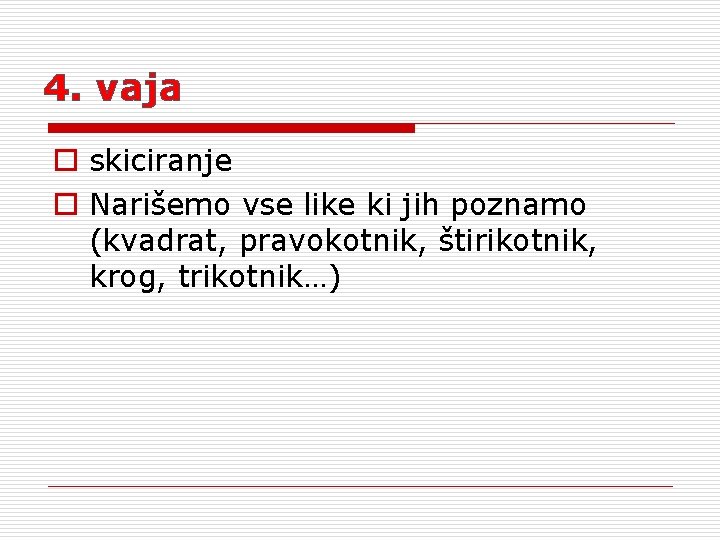 4. vaja

skiciranje

Narišemo vse like ki jih poznamo (kvadrat, pravokotnik, štirikotnik, krog, trikotnik…)